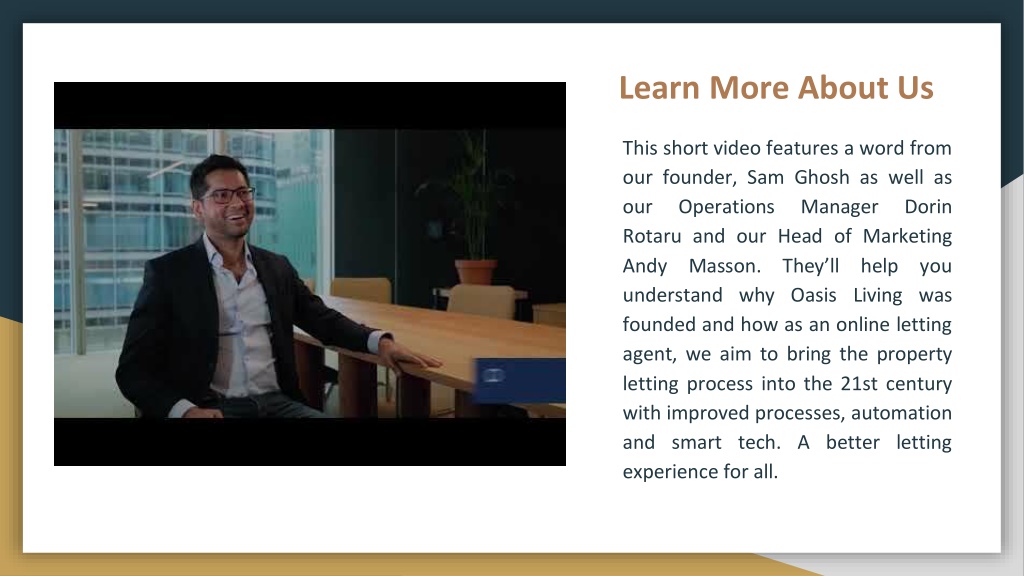 Learn More About Us

This short video features a word from our founder, Sam Ghosh as well as our Operations Manager Dorin Rotaru and our Head of Marketing Andy Masson. They'll help you understand why Oasis Living was founded and how as an online letting agent, we aim to bring the property letting process into the 21st century with improved processes, automation and smart tech. A better letting experience for all.